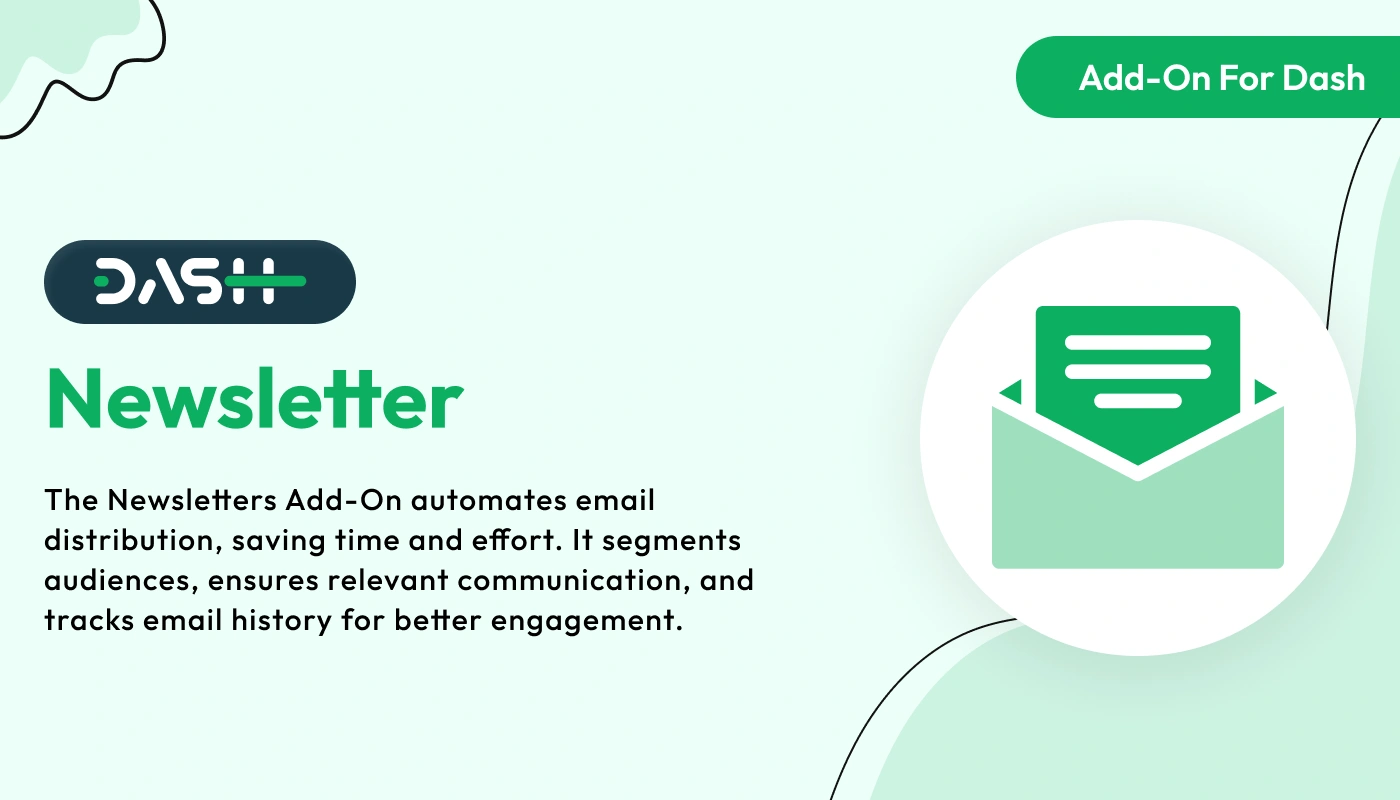 Add-On For Dash

DASH

Newsletter

The Newsletters Add-On automates email distribution, saving time and effort. It segments audiences, ensures relevant communication, and tracks email history for better engagement.